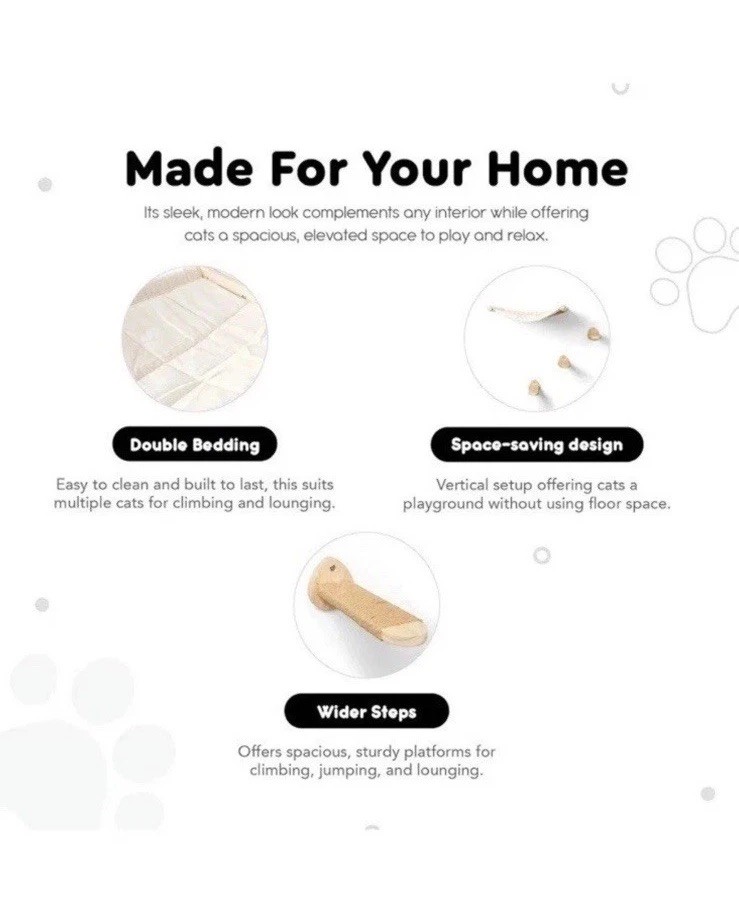 Made For Your Home

Its sleek, modern look complements any interior while offering cats a spacious, elevated space to play and relax.

Double Bedding

Easy to clean and built to last, this suits multiple cats for climbing and lounging.

Space-saving design

Vertical setup offering cats a playground without using floor space.

Wider Steps

Offers spacious, sturdy platforms for climbing, jumping, and lounging.